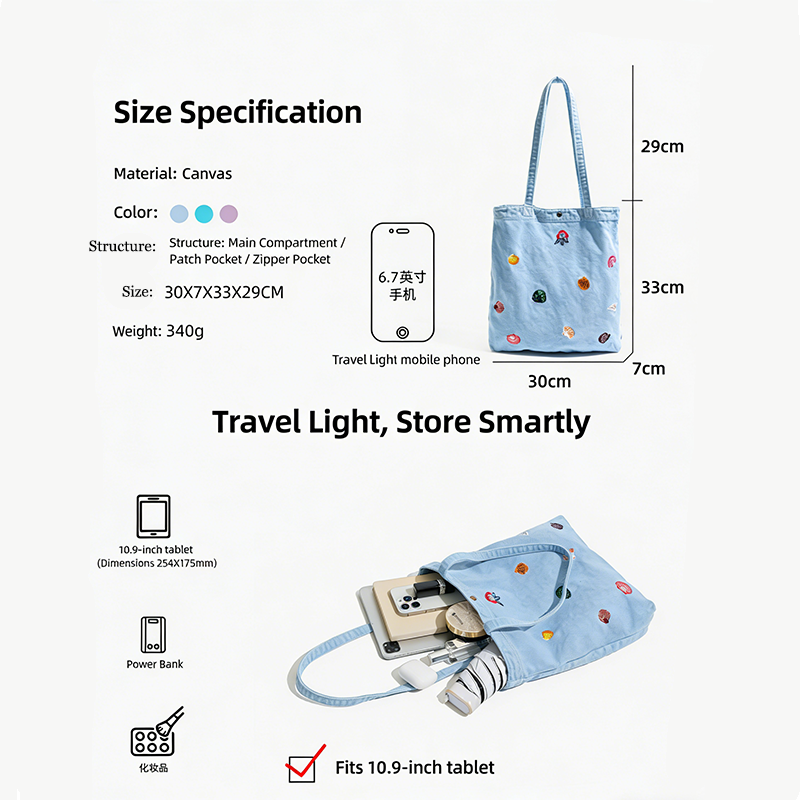 Size Specification

Material: Canvas

Color:

Structure: Structure: Main Compartment / Patch Pocket / Zipper Pocket

Size: 30X7X33X29CM

Weight: 340g

6.7英寸
手机

Travel Light mobile phone

29cm

33cm

7cm

30cm

Travel Light, Store Smartly

10.9-inch tablet
(Dimensions 254X175mm)

Power Bank

化妆品

Fits 10.9-inch tablet